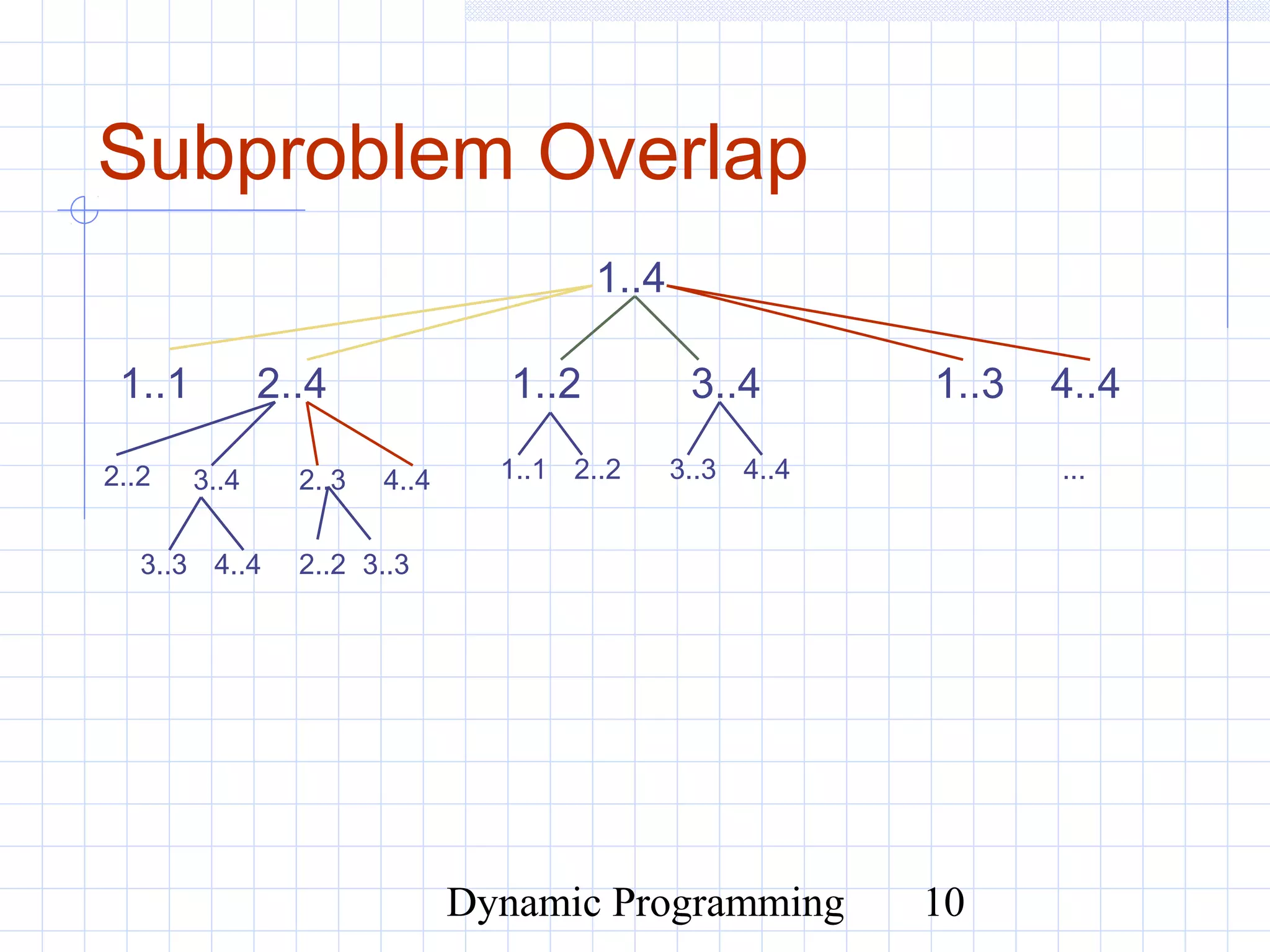 Subproblem Overlap

1..4

1..1 2..4 1..2 3..4 1..3 4..4

2..2 3..4 2..3 4..4 1..1 2..2 3..3 4..4 ...

3..3 4..4 2..2 3..3

Dynamic Programming 10